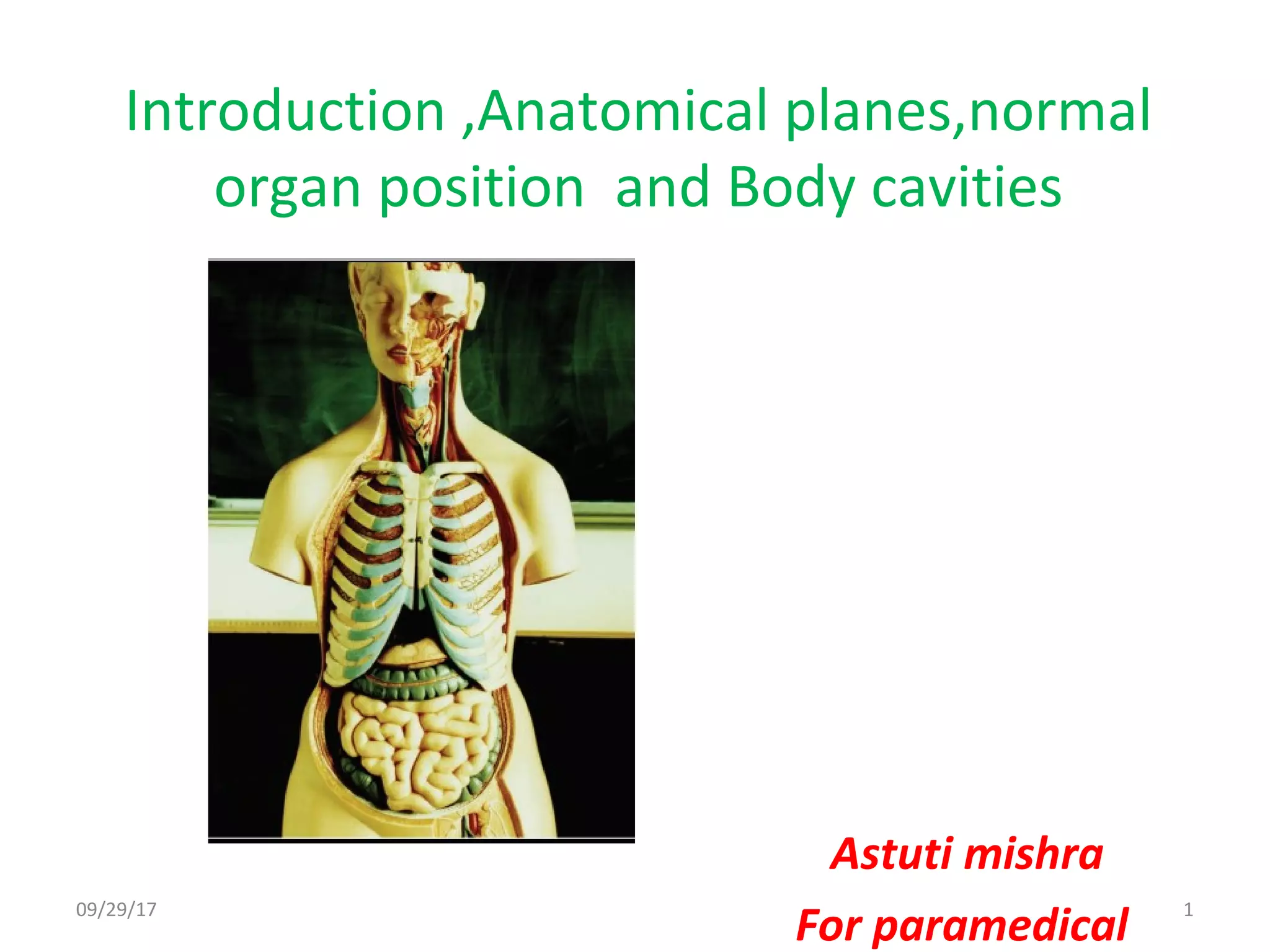 Introduction ,Anatomical planes,normal organ position and Body cavities

Astuti mishra

For paramedical

09/29/17

1